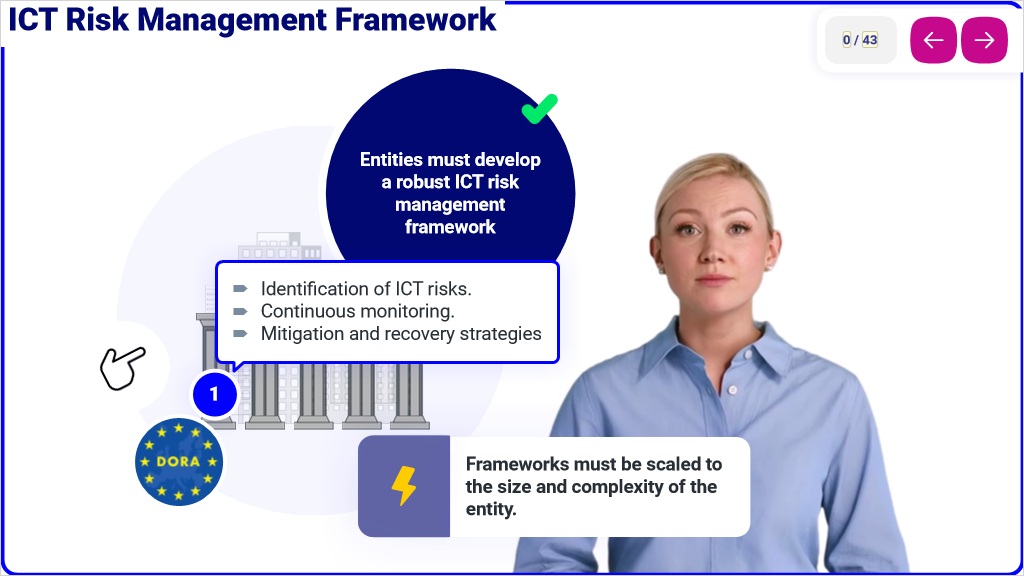 ICT Risk Management Framework

0 / 43

Entities must develop a robust ICT risk management framework

Identification of ICT risks.
Continuous monitoring.
Mitigation and recovery strategies

1

DORA

Frameworks must be scaled to the size and complexity of the entity.